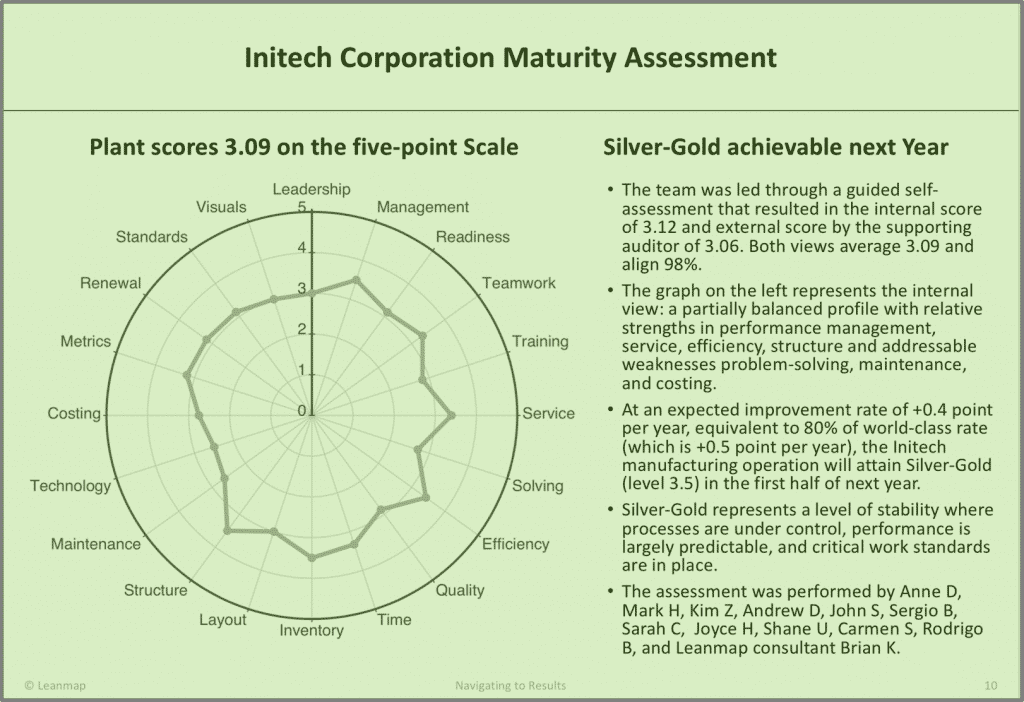 Initech Corporation Maturity Assessment

Plant scores 3.09 on the five-point Scale

Leadership
Management
Readiness
Teamwork
Training
Service
Solving
Efficiency
Quality
Time
Inventory
Layout
Structure
Maintenance
Technology
Costing
Metrics
Renewal
Standards
Visuals

5
4
3
2
1
0

Silver-Gold achievable next Year

• The team was led through a guided self-assessment that resulted in the internal score of 3.12 and external score by the supporting auditor of 3.06. Both views average 3.09 and align 98%.

• The graph on the left represents the internal view: a partially balanced profile with relative strengths in performance management, service, efficiency, structure and addressable weaknesses problem-solving, maintenance, and costing.

• At an expected improvement rate of +0.4 point per year, equivalent to 80% of world-class rate (which is +0.5 point per year), the Initech manufacturing operation will attain Silver-Gold (level 3.5) in the first half of next year.

• Silver-Gold represents a level of stability where processes are under control, performance is largely predictable, and critical work standards are in place.

• The assessment was performed by Anne D, Mark H, Kim Z, Andrew D, John S, Sergio B, Sarah C, Joyce H, Shane U, Carmen S, Rodrigo B, and Leanmap consultant Brian K.

© Leanmap
Navigating to Results
10